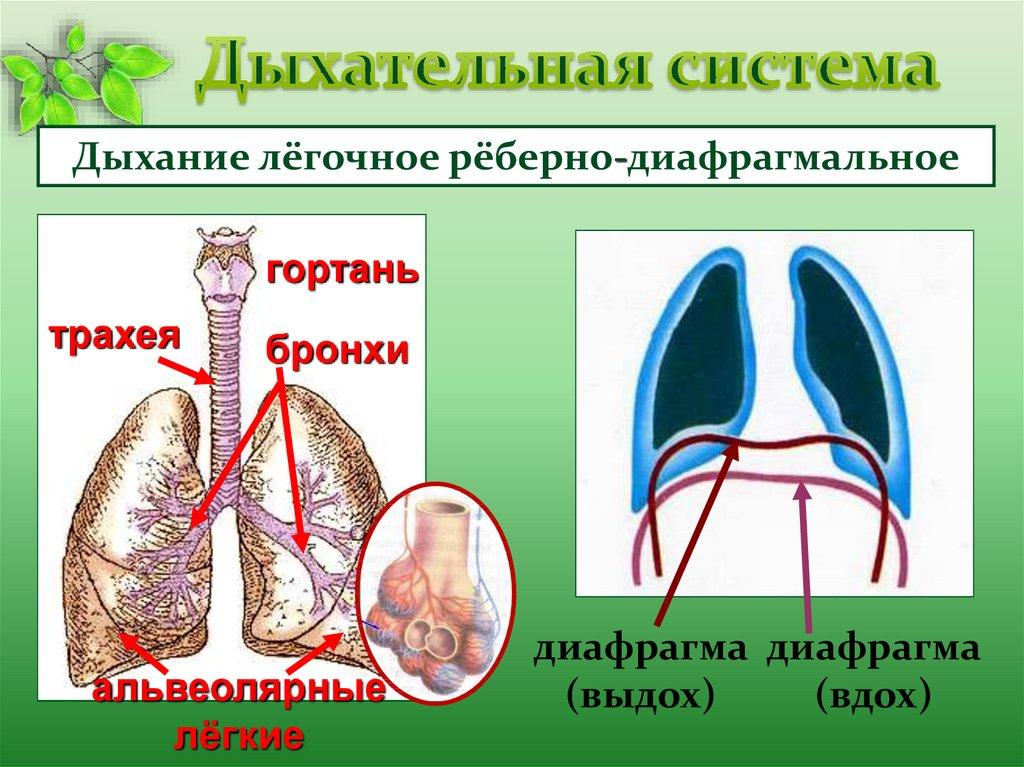 Дыхательная система

Дыхание лёгочное рёберно-диафрагмальное

гортань

трахея

бронхи

альвеолярные лёгкие

диафрагма (выдох)

диафрагма (вдох)